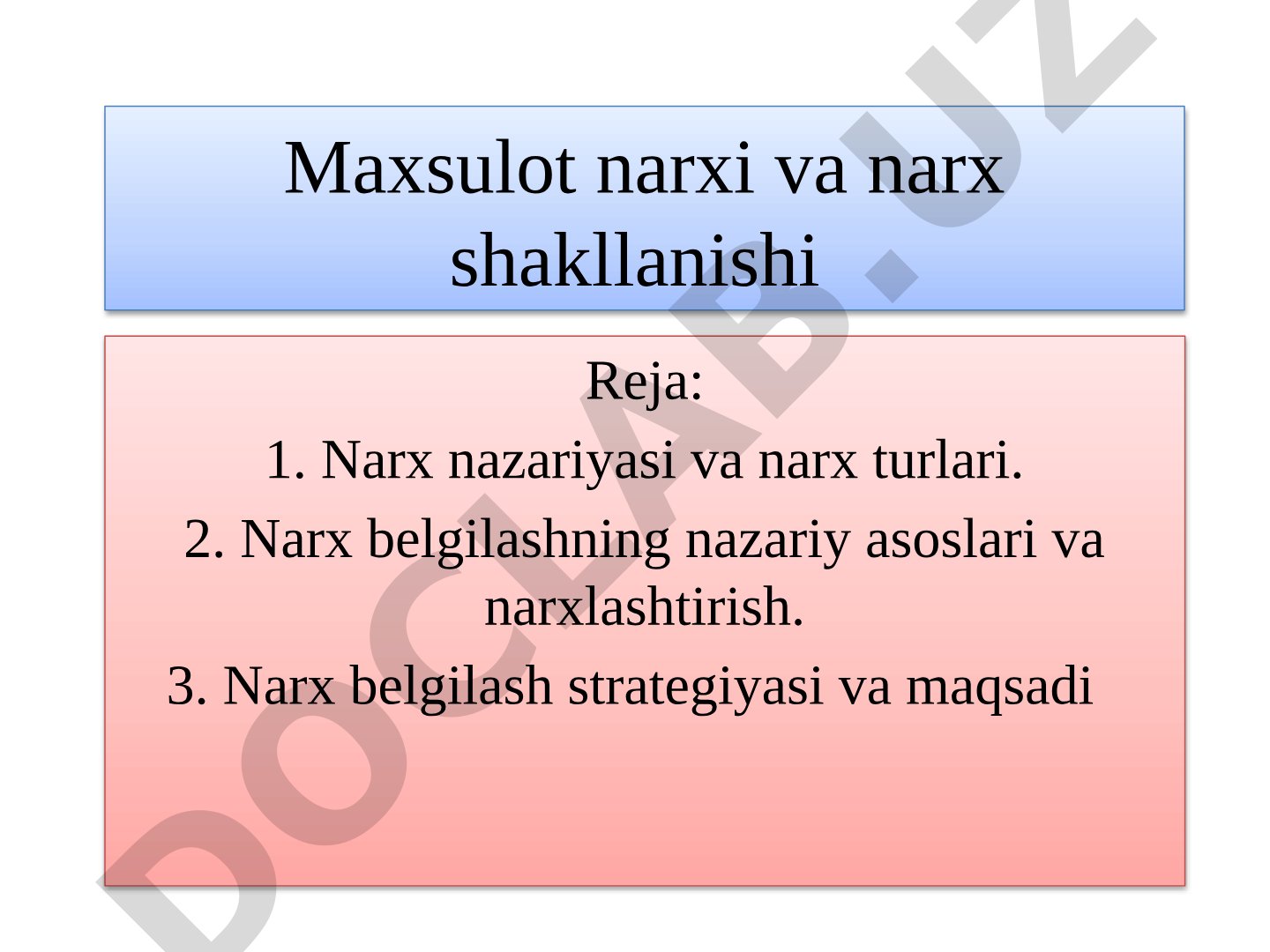 Maxsulot narxi va narx shakllanishi

Reja:

1. Narx nazariyasi va narx turlari.

2. Narx belgilashning nazariy asoslari va narxlashtirish.

3. Narx belgilash strategiyasi va maqsadi

DOCLAB.UZ